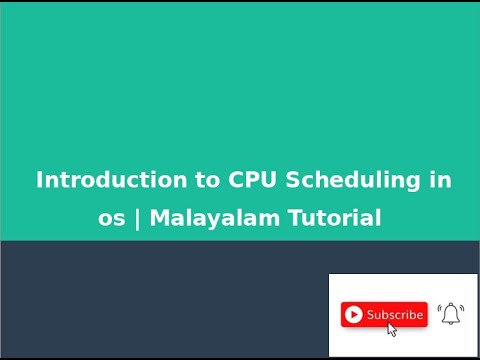 Introduction to CPU Scheduling in os | Malayalam Tutorial

Subscribe